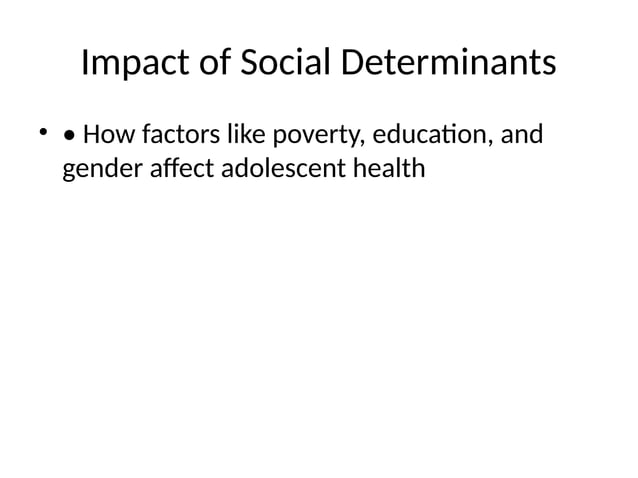 Impact of Social Determinants

• • How factors like poverty, education, and gender affect adolescent health